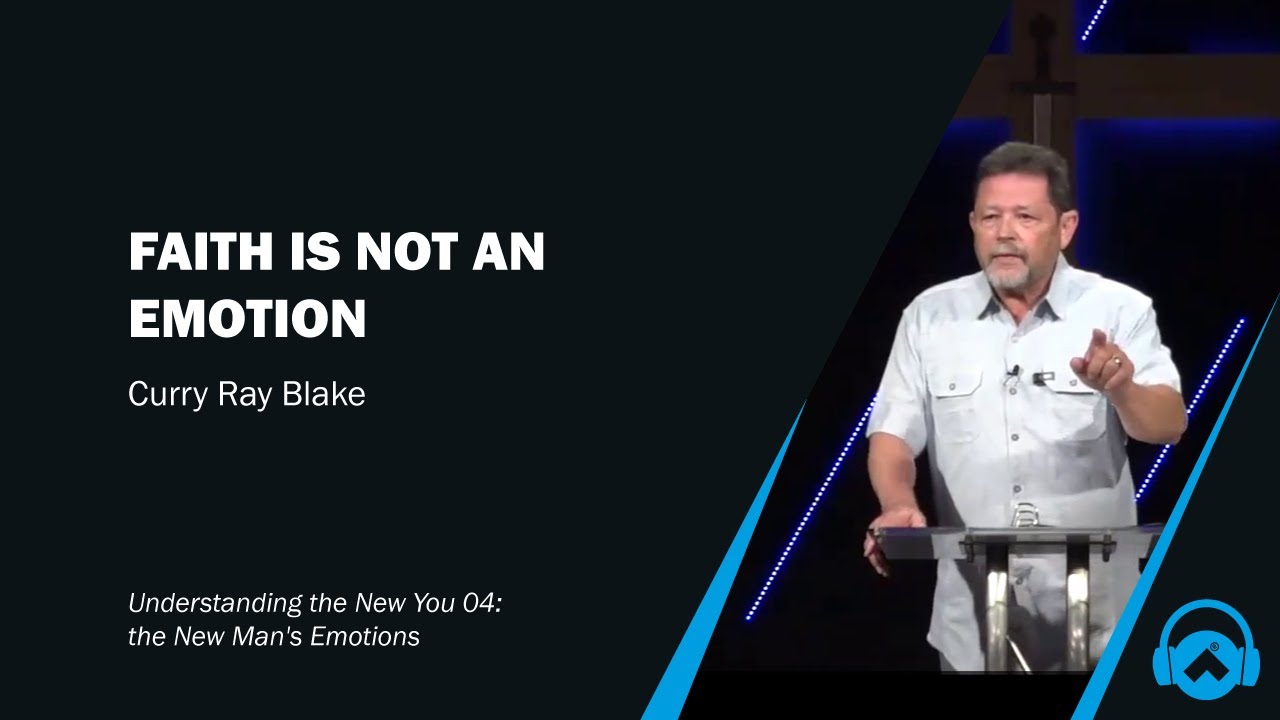 FAITH IS NOT AN EMOTION

Curry Ray Blake

Understanding the New You 04: the New Man's Emotions